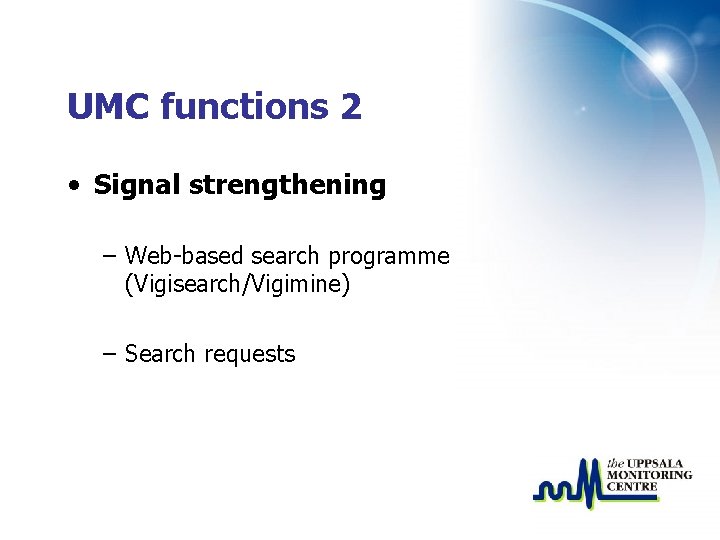 UMC functions 2

• Signal strengthening

– Web-based search programme (Vigisearch/Vigimine)

– Search requests

the UPPSALA MONITORING CENTRE